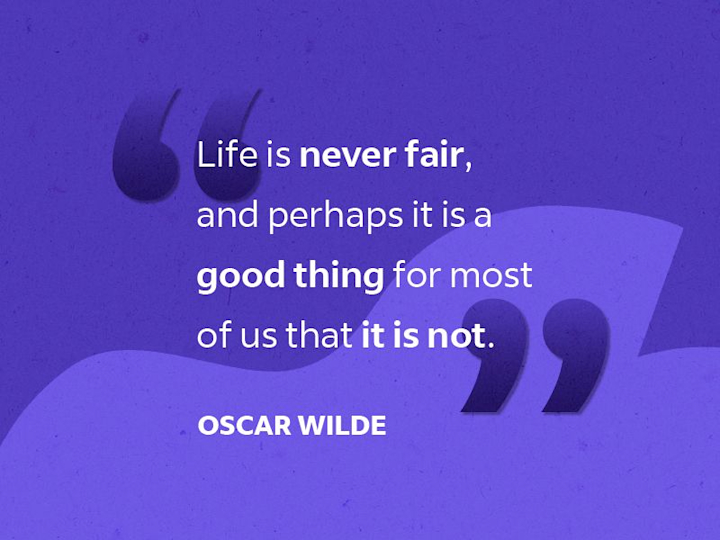 “Life is never fair, and perhaps it is a good thing for most of us that it is not.”

OSCAR WILDE